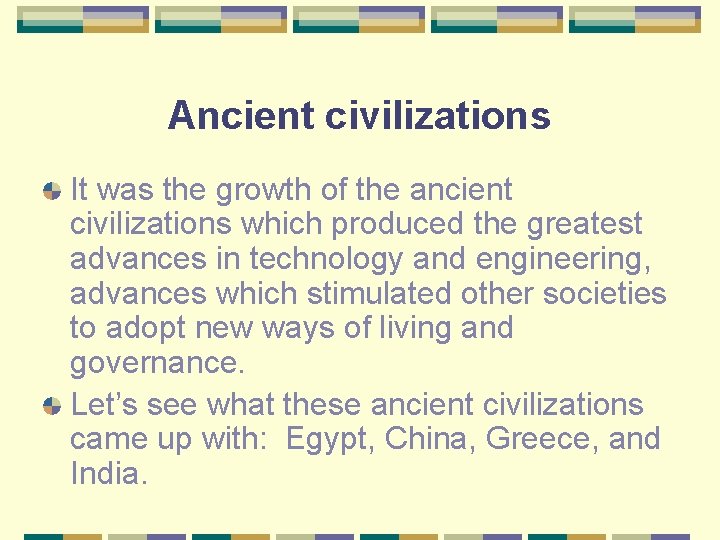 Ancient civilizations

It was the growth of the ancient civilizations which produced the greatest advances in technology and engineering, advances which stimulated other societies to adopt new ways of living and governance.

Let’s see what these ancient civilizations came up with: Egypt, China, Greece, and India.